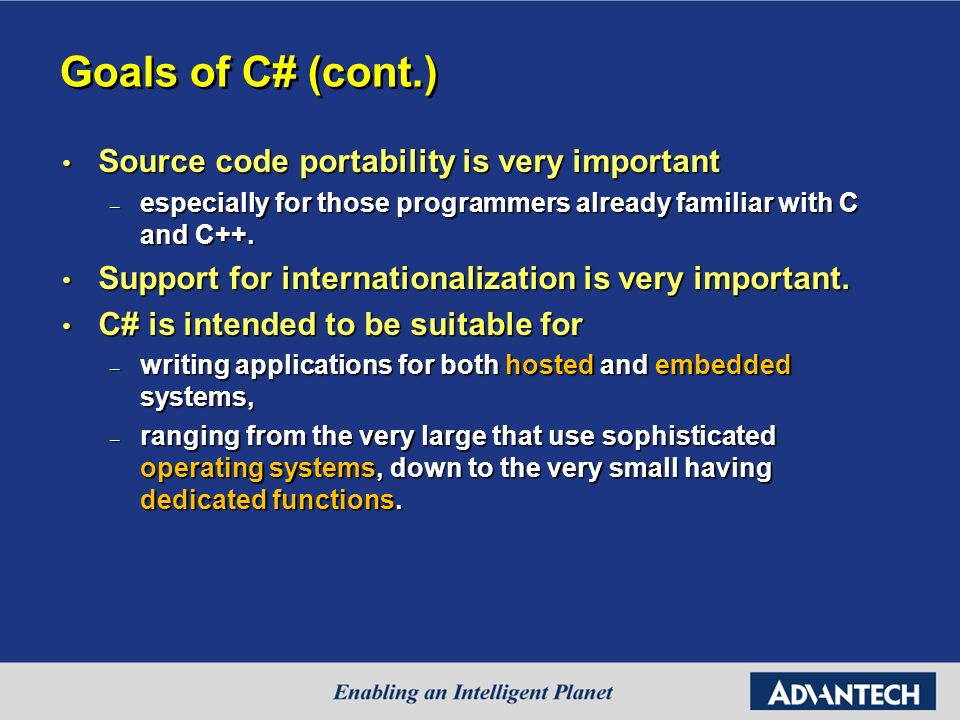 Goals of C# (cont.)

• Source code portability is very important
– especially for those programmers already familiar with C and C++.

• Support for internationalization is very important.

• C# is intended to be suitable for
– writing applications for both hosted and embedded systems,
– ranging from the very large that use sophisticated operating systems, down to the very small having dedicated functions.

Enabling an Intelligent Planet

ADVANTECH